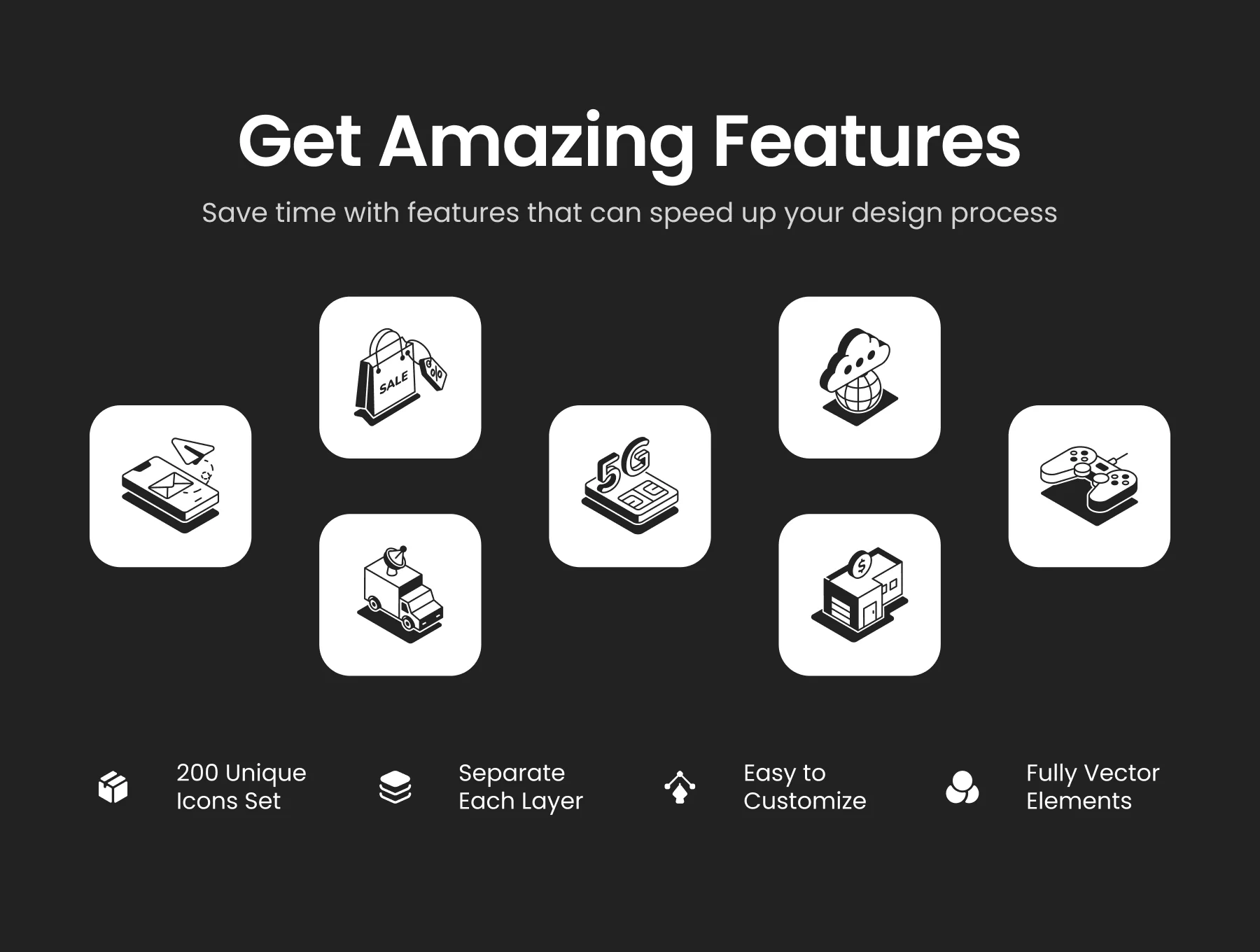 Get Amazing Features

Save time with features that can speed up your design process

SALE

%

5G

$

200 Unique Icons Set

Separate Each Layer

Easy to Customize

Fully Vector Elements